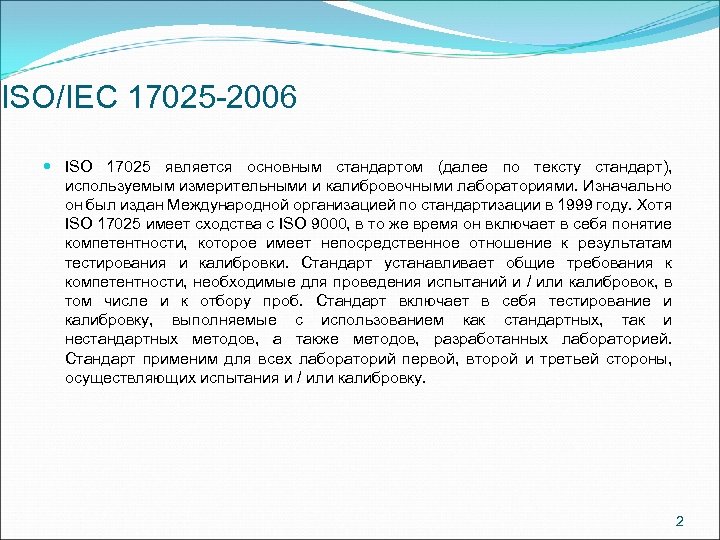 ISO/IEC 17025-2006

ISO 17025 является основным стандартом (далее по тексту стандарт), используемым измерительными и калибровочными лабораториями. Изначально он был издан Международной организацией по стандартизации в 1999 году. Хотя ISO 17025 имеет сходства с ISO 9000, в то же время он включает в себя понятие компетентности, которое имеет непосредственное отношение к результатам тестирования и калибровки. Стандарт устанавливает общие требования к компетентности, необходимые для проведения испытаний и / или калибровок, в том числе и к отбору проб. Стандарт включает в себя тестирование и калибровку, выполняемые с использованием как стандартных, так и нестандартных методов, а также методов, разработанных лабораторией. Стандарт применим для всех лабораторий первой, второй и третьей стороны, осуществляющих испытания и / или калибровку.

2